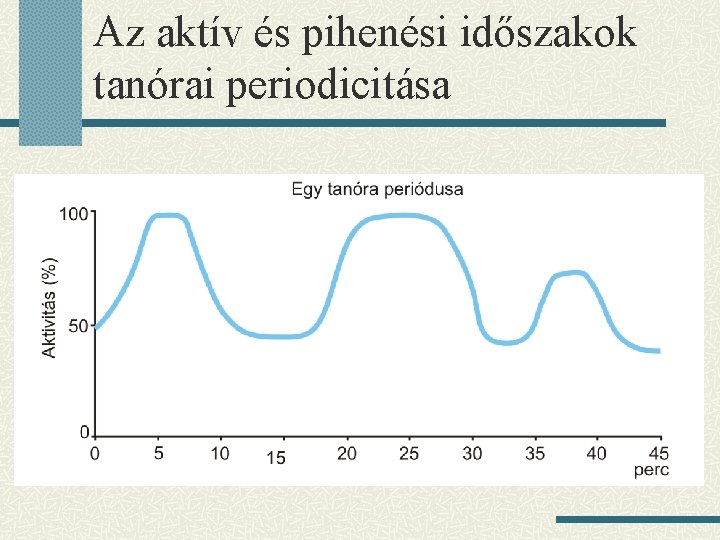 Az aktív és pihenési időszakok tanórai periodicitása

Egy tanóra periódusa

Aktivitás (%)

100

50

0

0 5 10 15 20 25 30 35 40 45

perc